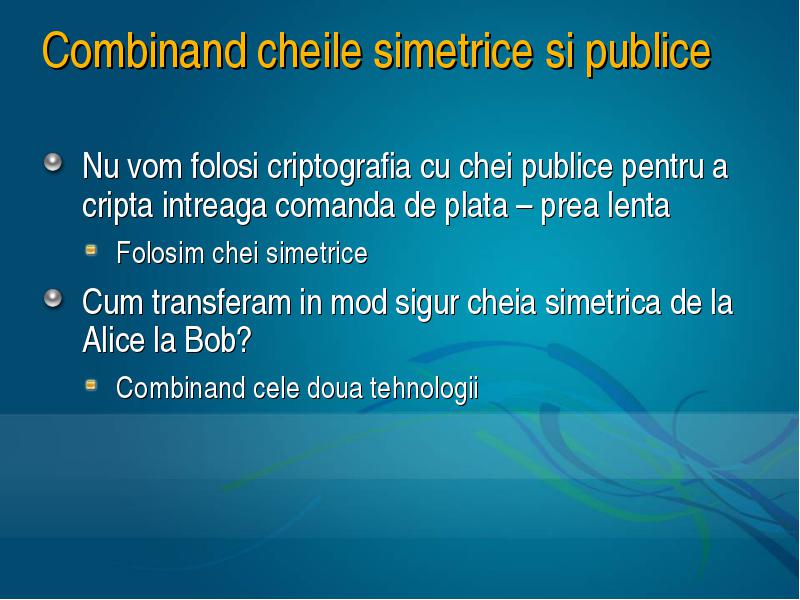 Combinand cheile simetrice si publice

Nu vom folosi criptografia cu chei publice pentru a cripta intreaga comanda de plata – prea lenta

Folosim chei simetrice

Cum transferam in mod sigur cheia simetrica de la Alice la Bob?

Combinand cele doua tehnologii